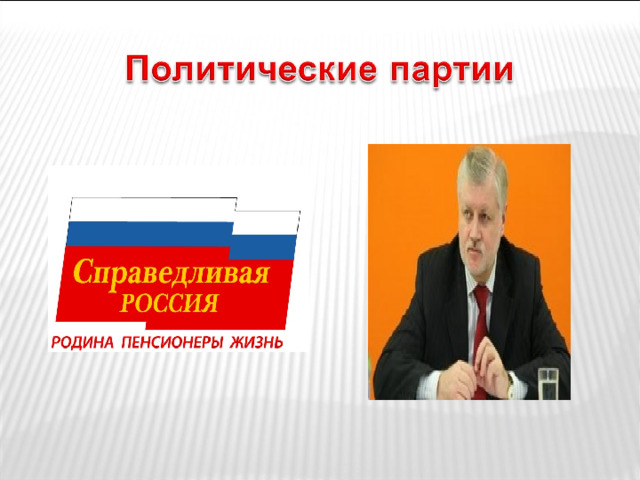 Политические партии

Справедливая
РОССИЯ

РОДИНА ПЕНСИОНЕРЫ ЖИЗНЬ